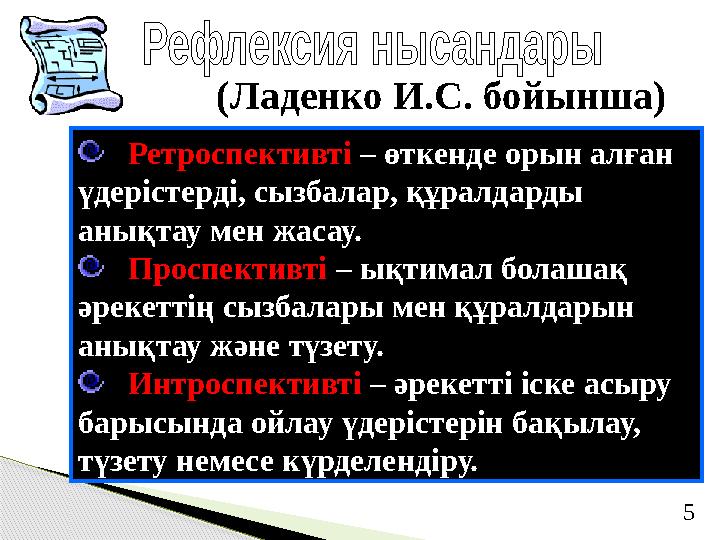 Рефлексия нысандары

(Ладенко И.С. бойынша)

Ретроспективті – өткенде орын алған үдерістерді, сызбалар, құралдарды анықтау мен жасау.

Проспективті – ықтимал болашақ әрекеттің сызбалары мен құралдарын анықтау және түзету.

Интроспективті – әрекетті іске асыру барысында ойлау үдерістерін бақылау, түзету немесе күрделендіру.

5